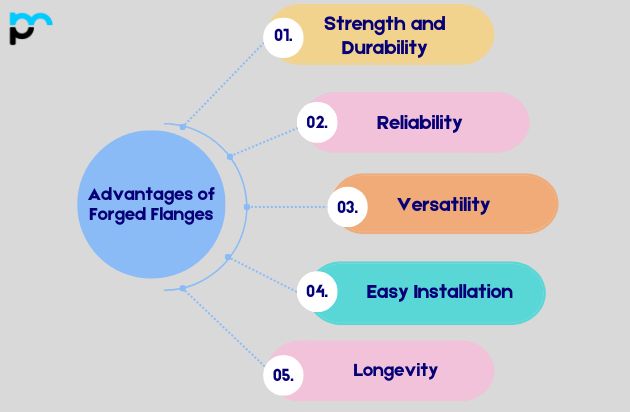 Advantages of Forged Flanges

01. Strength and Durability

02. Reliability

03. Versatility

04. Easy Installation

05. Longevity